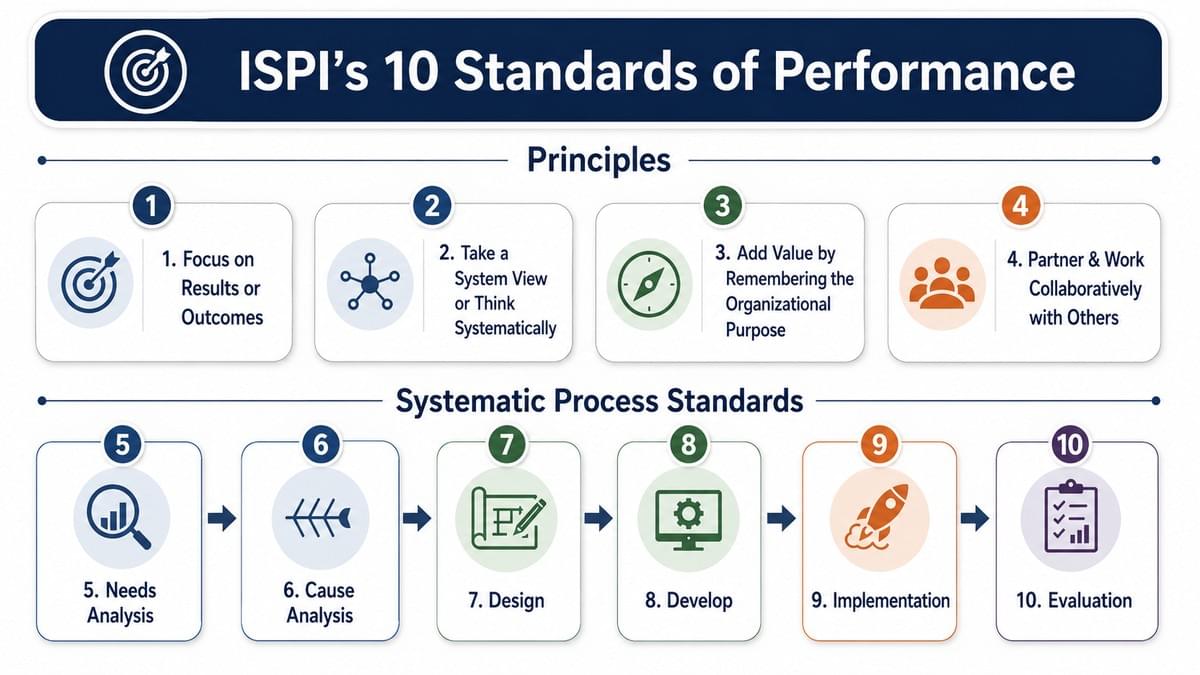 ISPI's 10 Standards of Performance

Principles

1
1. Focus on Results or Outcomes

2
2. Take a System View or Think Systematically

3
3. Add Value by Remembering the Organizational Purpose

4
4. Partner & Work Collaboratively with Others

Systematic Process Standards

5
5. Needs Analysis

6
6. Cause Analysis

7
7. Design

8
8. Develop

9
9. Implementation

10
10. Evaluation